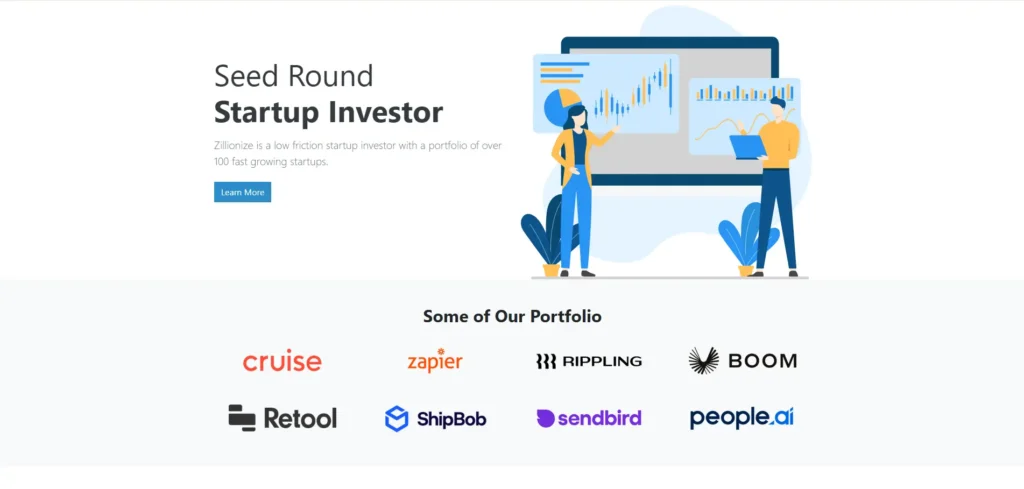 Seed Round
Startup Investor

Zillionize is a low friction startup investor with a portfolio of over 100 fast growing startups.

Learn More

Some of Our Portfolio

cruise
zapier
RIPPLING
BOOM
Retool
ShipBob
sendbird
people.ai